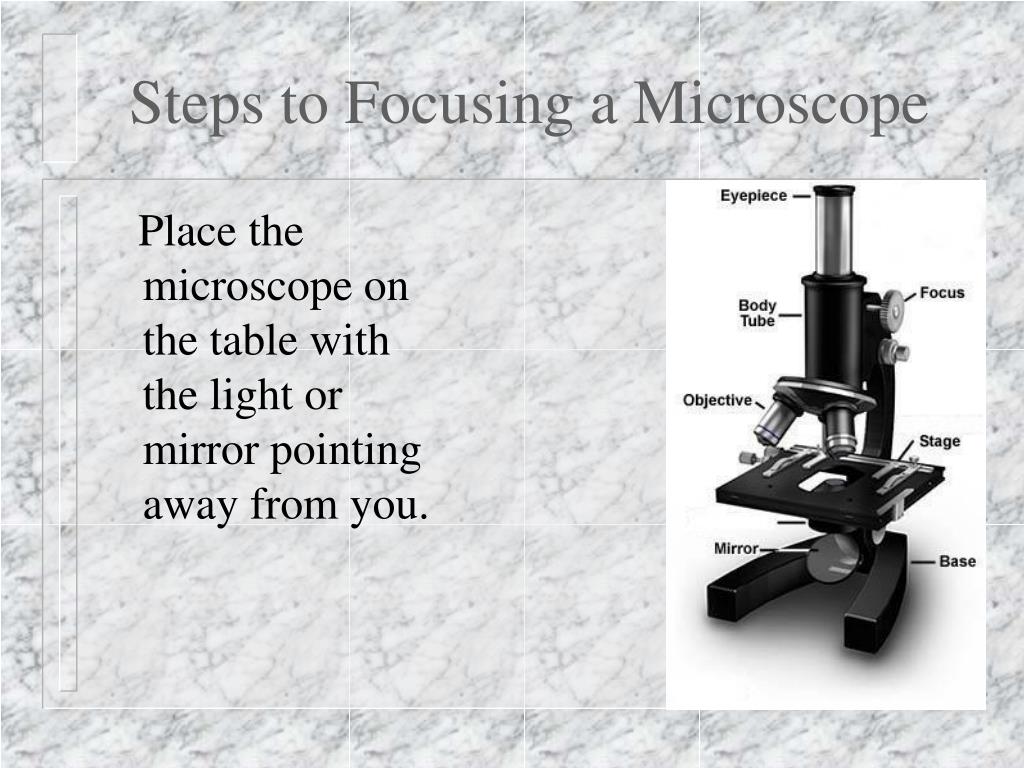 Steps to Focusing a Microscope

Place the microscope on the table with the light or mirror pointing away from you.

Eyepiece
Body Tube
Focus
Objective
Stage
Mirror
Base